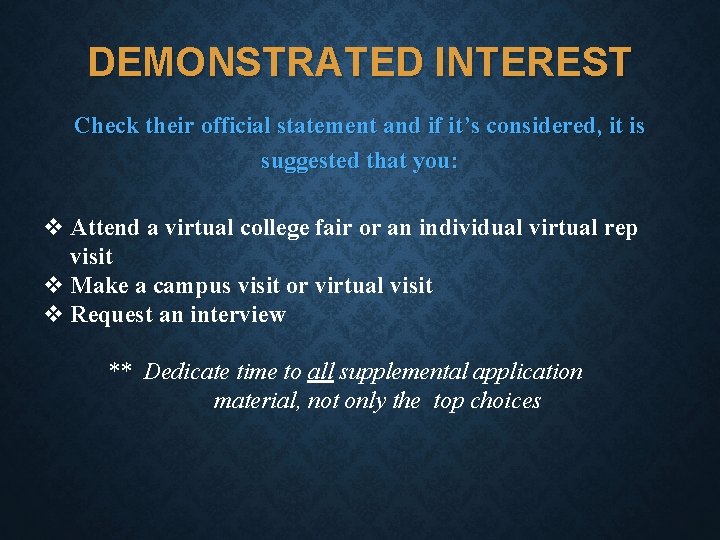 DEMONSTRATED INTEREST

Check their official statement and if it's considered, it is suggested that you:

❖ Attend a virtual college fair or an individual virtual rep visit
❖ Make a campus visit or virtual visit
❖ Request an interview

** Dedicate time to all supplemental application material, not only the top choices